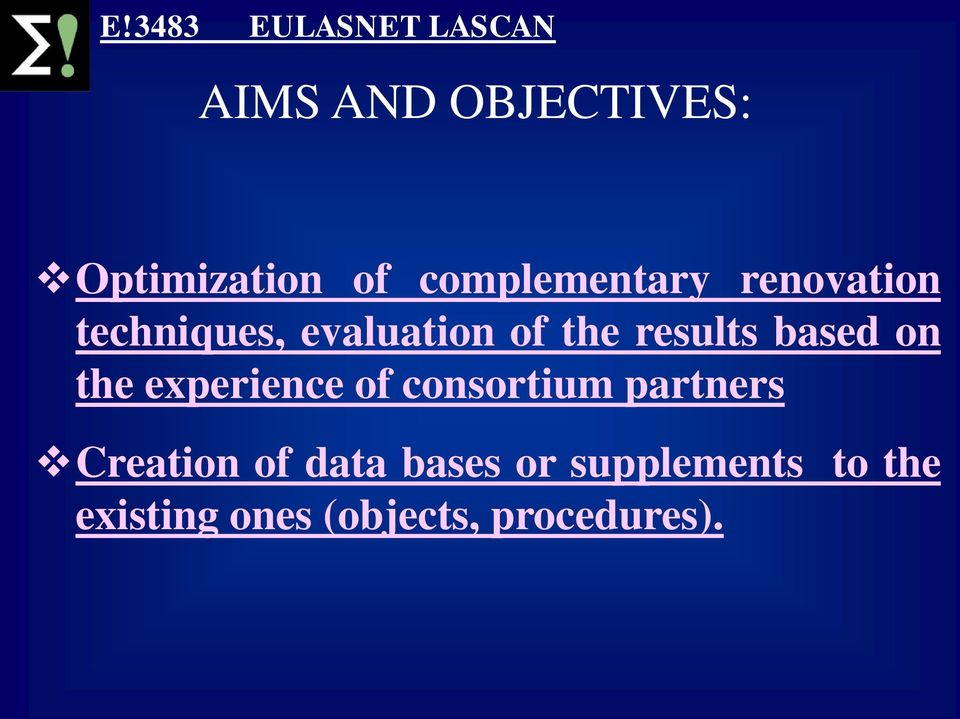 Σ!

E!3483 EULASNET LASCAN

AIMS AND OBJECTIVES:

❖ Optimization of complementary renovation techniques, evaluation of the results based on the experience of consortium partners

❖ Creation of data bases or supplements to the existing ones (objects, procedures).